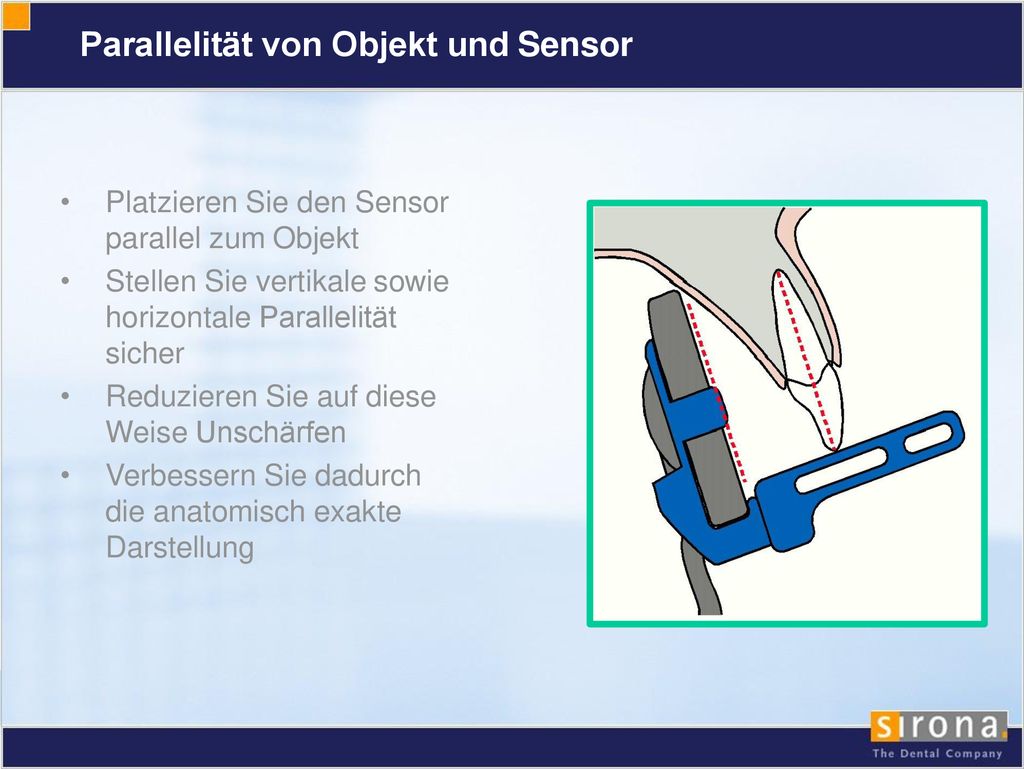 Parallelität von Objekt und Sensor

• Platzieren Sie den Sensor parallel zum Objekt
• Stellen Sie vertikale sowie horizontale Parallelität sicher
• Reduzieren Sie auf diese Weise Unschärfen
• Verbessern Sie dadurch die anatomisch exakte Darstellung

sirona.
The Dental Company